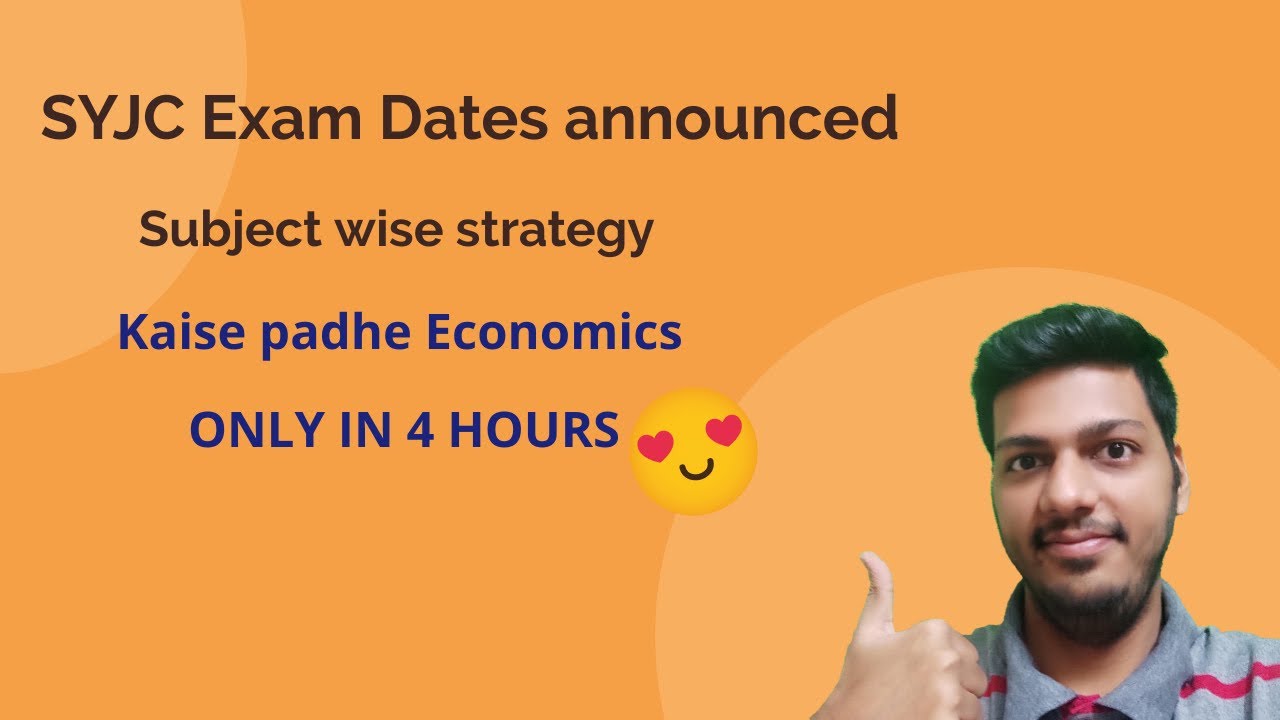 SYJC Exam Dates announced

Subject wise strategy

Kaise padhe Economics

ONLY IN 4 HOURS